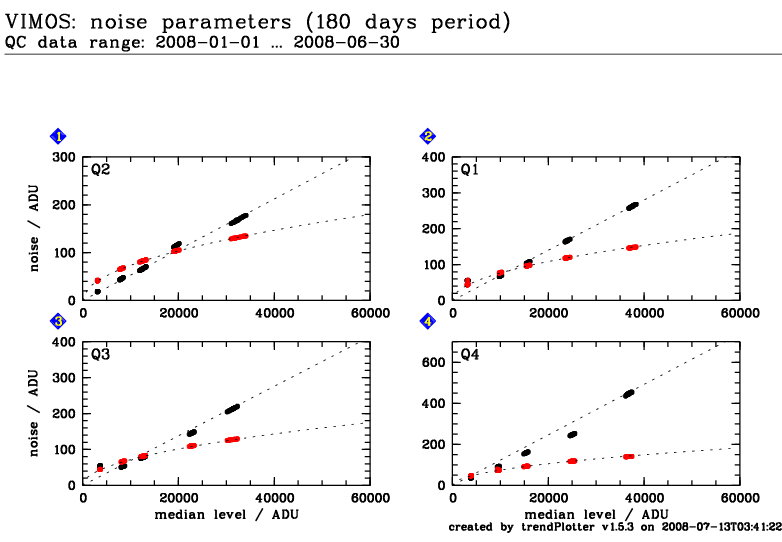 VIMOS: noise parameters (180 days period)
QC data range: 2008-01-01 ... 2008-06-30

1

Q2

noise / ADU

300
200
100
0

0 20000 40000 60000

2

Q1

400
300
200
100
0

0 20000 40000 60000

3

Q3

noise / ADU

400
300
200
100
0

0 20000 40000 60000

median level / ADU

4

Q4

600
400
200
0

0 20000 40000 60000

median level / ADU

created by trendPlotter v1.5.3 on 2008-07-13T03:41:22